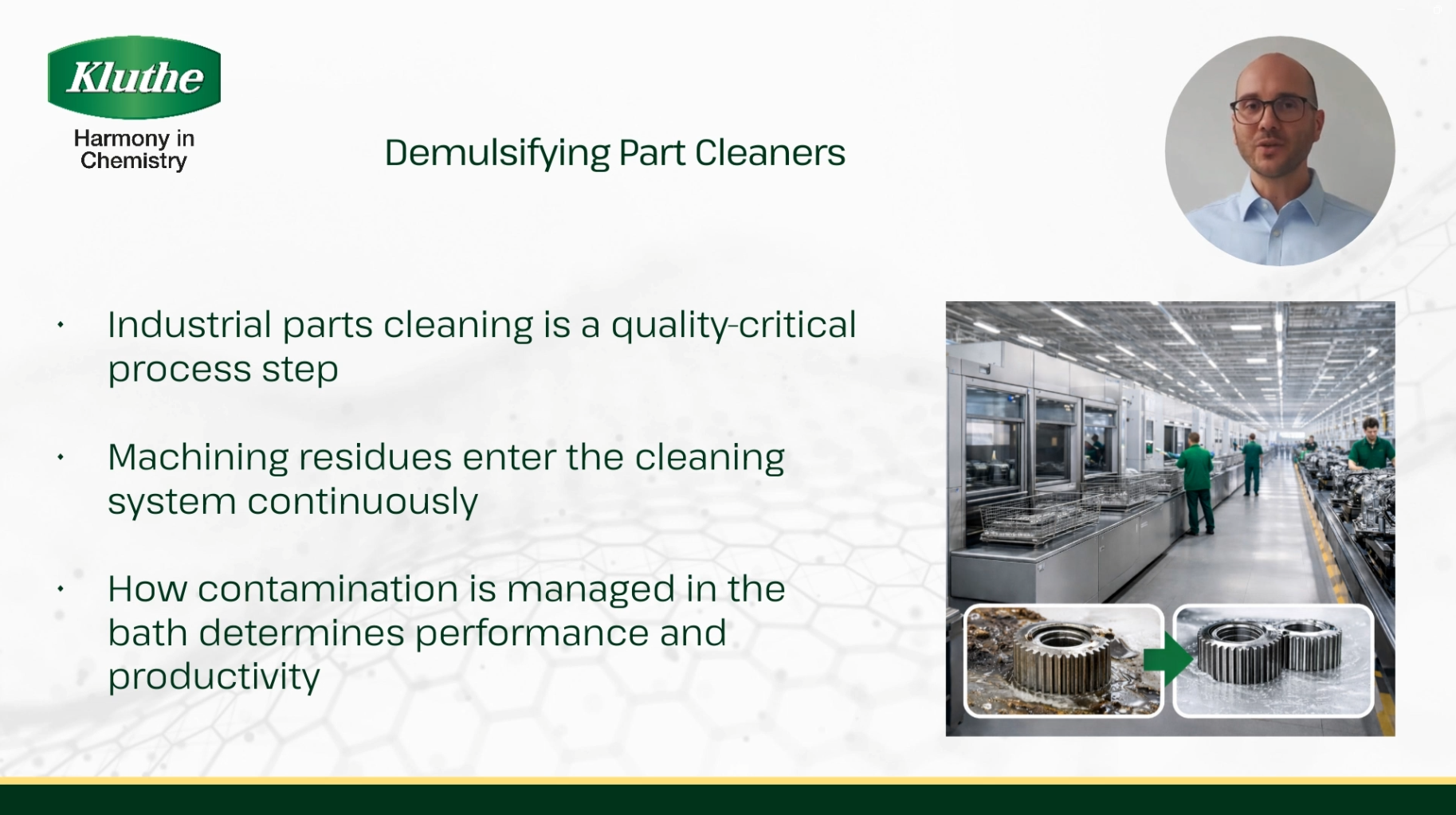 Kluthe
Harmony in
Chemistry

Demulsifying Part Cleaners

• Industrial parts cleaning is a quality-critical process step

• Machining residues enter the cleaning system continuously

• How contamination is managed in the bath determines performance and productivity